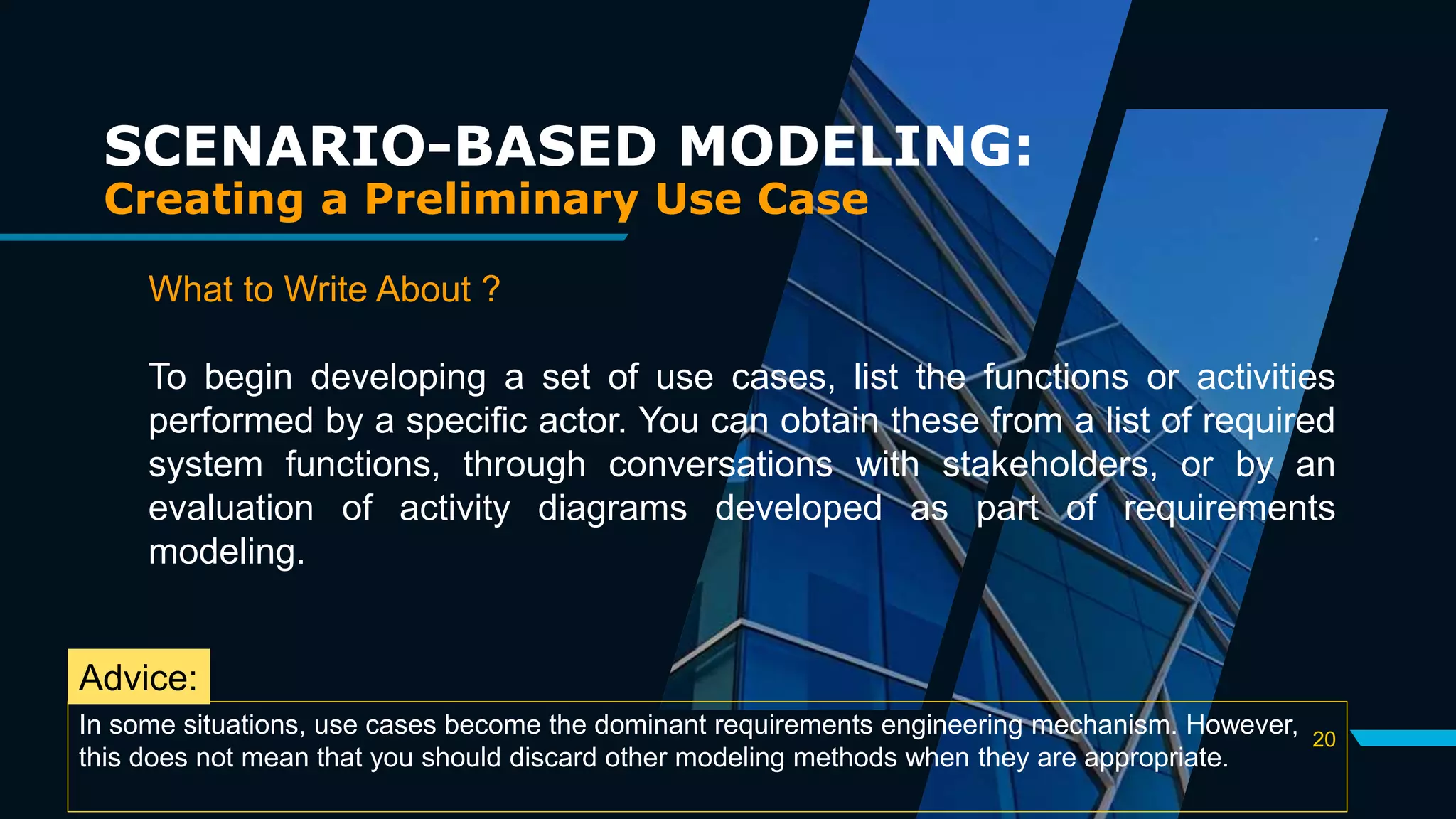 SCENARIO-BASED MODELING:
Creating a Preliminary Use Case

What to Write About ?

To begin developing a set of use cases, list the functions or activities performed by a specific actor. You can obtain these from a list of required system functions, through conversations with stakeholders, or by an evaluation of activity diagrams developed as part of requirements modeling.

Advice:

In some situations, use cases become the dominant requirements engineering mechanism. However, this does not mean that you should discard other modeling methods when they are appropriate.

20